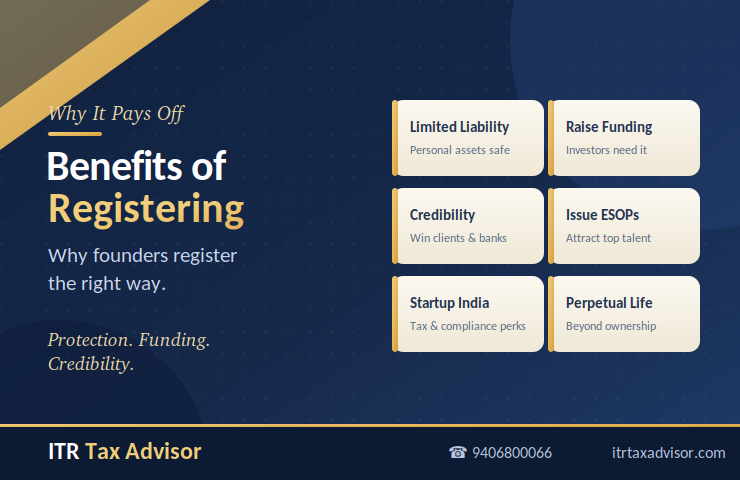 Why It Pays Off

Benefits of Registering

Why founders register the right way.

Protection. Funding. Credibility.

Limited Liability
Personal assets safe

Raise Funding
Investors need it

Credibility
Win clients & banks

Issue ESOPs
Attract top talent

Startup India
Tax & compliance perks

Perpetual Life
Beyond ownership

ITR Tax Advisor

☎ 9406800066

itrtaxadvisor.com